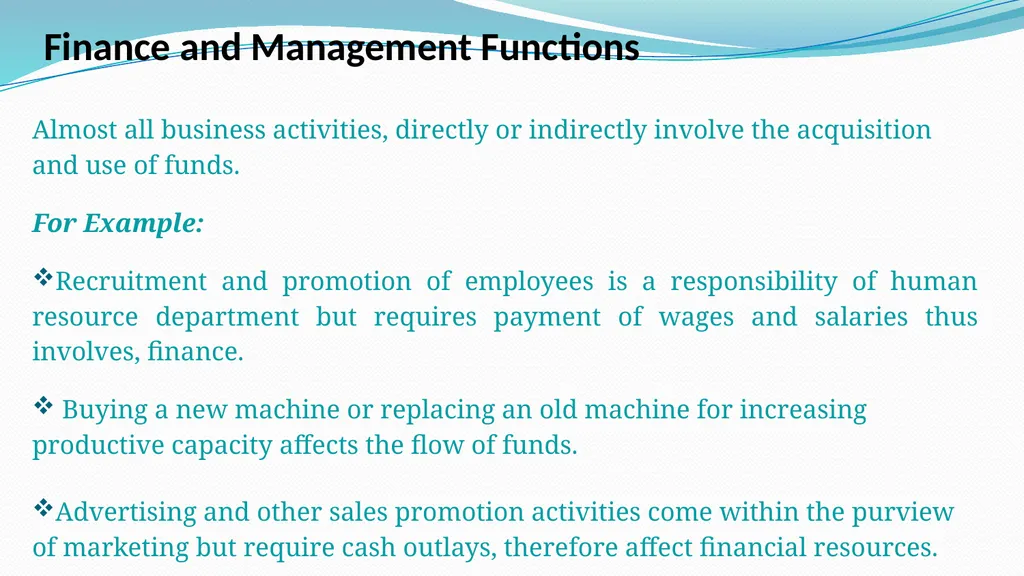 Finance and Management Functions

Almost all business activities, directly or indirectly involve the acquisition and use of funds.

For Example:

❖Recruitment and promotion of employees is a responsibility of human resource department but requires payment of wages and salaries thus involves, finance.

❖ Buying a new machine or replacing an old machine for increasing productive capacity affects the flow of funds.

❖Advertising and other sales promotion activities come within the purview of marketing but require cash outlays, therefore affect financial resources.